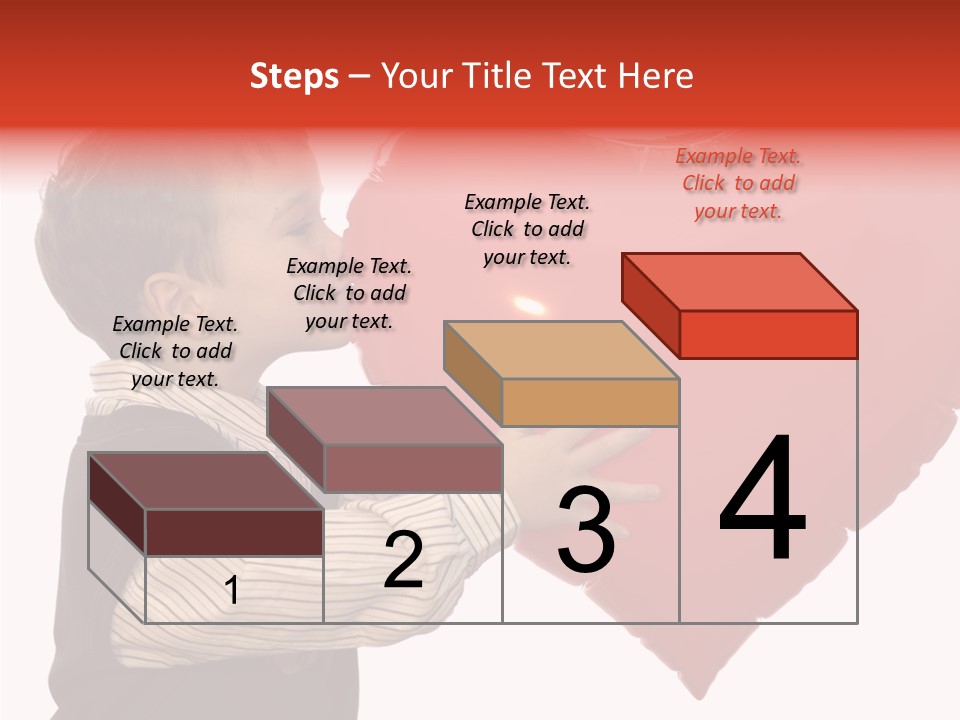 Steps – Your Title Text Here

Example Text. Click to add your text.

Example Text. Click to add your text.

Example Text. Click to add your text.

Example Text. Click to add your text.

1

2

3

4